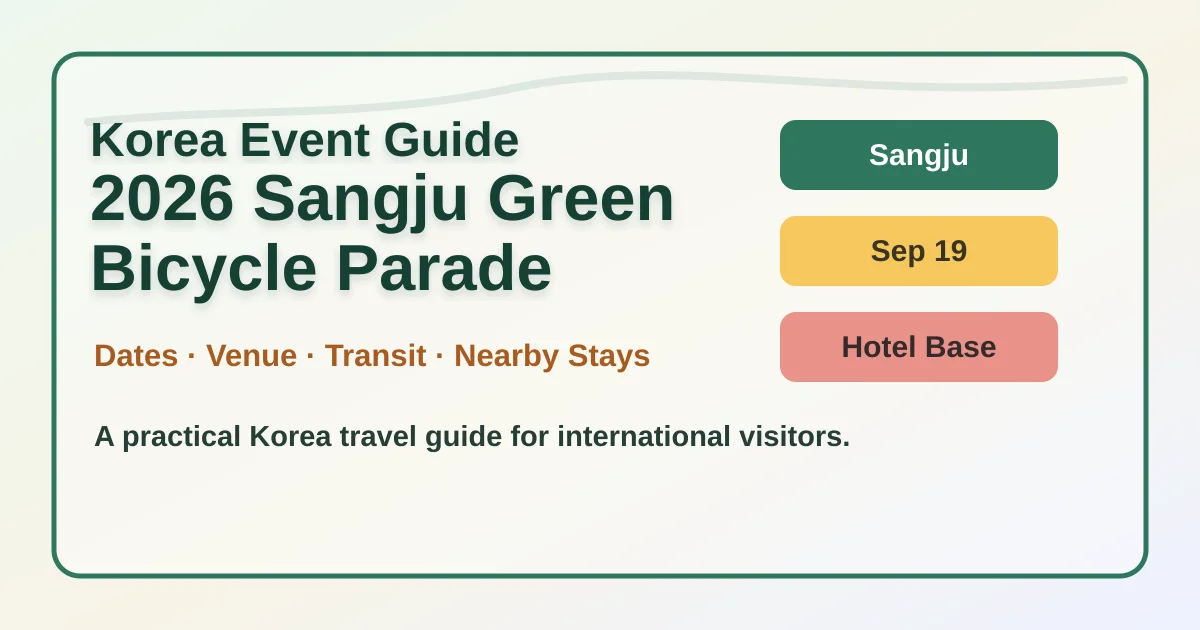 Korea Event Guide
2026 Sangju Green Bicycle Parade

Dates · Venue · Transit · Nearby Stays

A practical Korea travel guide for international visitors.

Sangju

Sep 19

Hotel Base